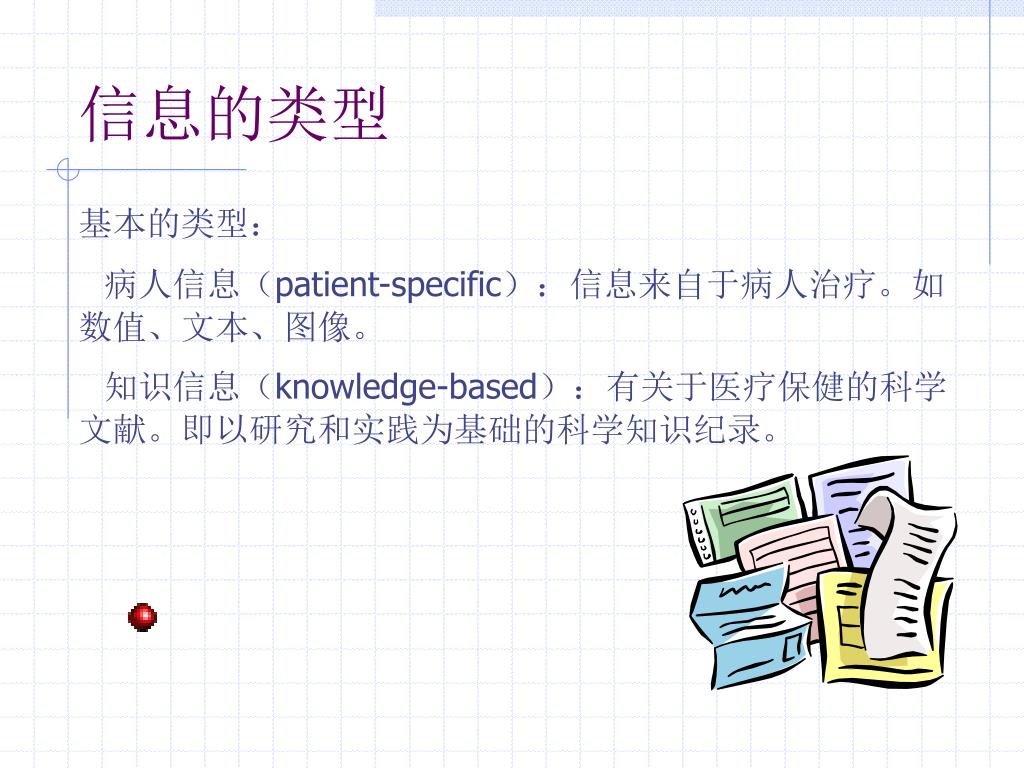 信息的类型

基本的类型：

病人信息（patient-specific）：信息来自于病人治疗。如数值、文本、图像。

知识信息（knowledge-based）：有关于医疗保健的科学文献。即以研究和实践为基础的科学知识纪录。